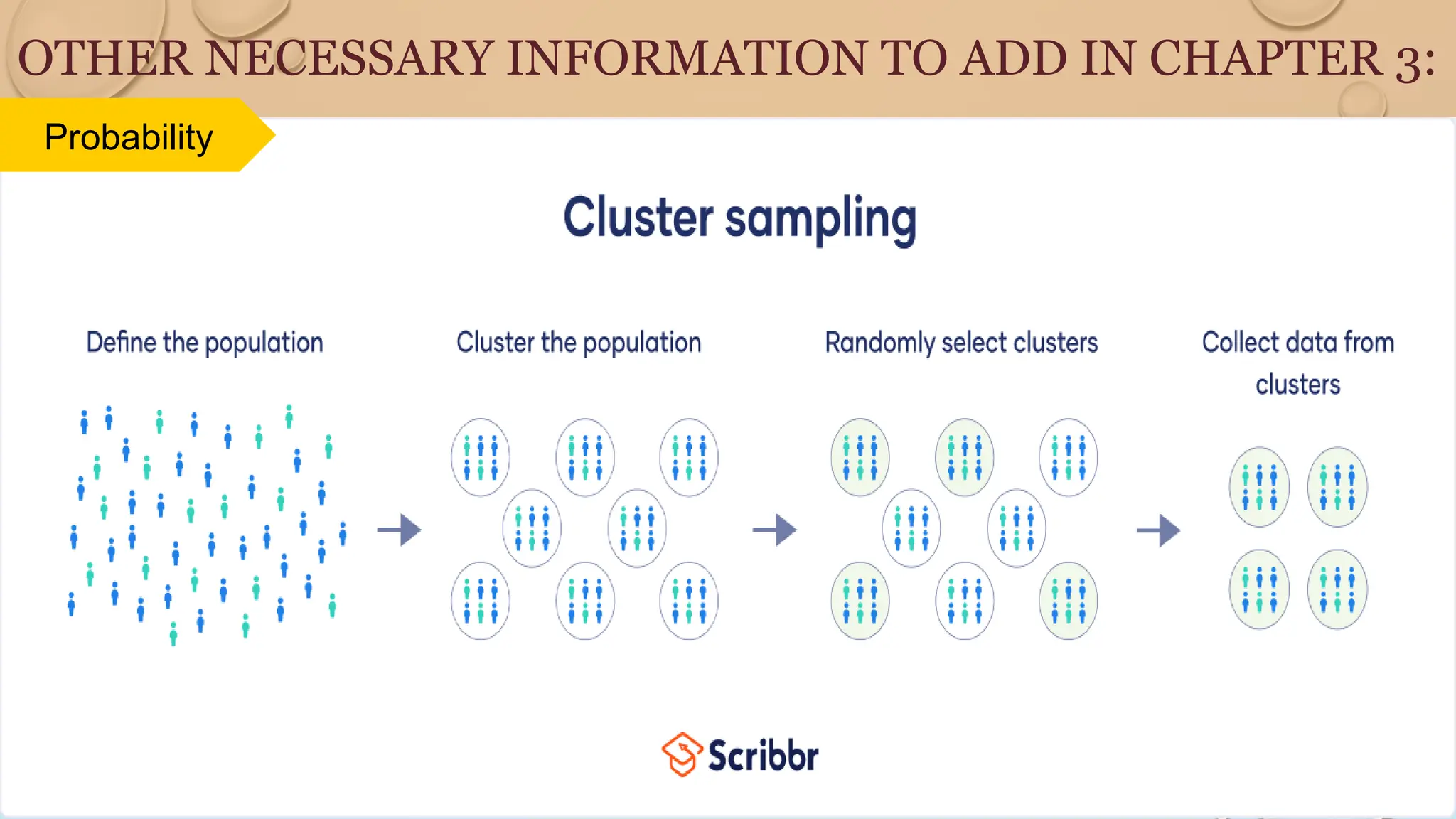 OTHER NECESSARY INFORMATION TO ADD IN CHAPTER 3:

Probability

Cluster sampling

Define the population

Cluster the population

Randomly select clusters

Collect data from clusters

Scribbr